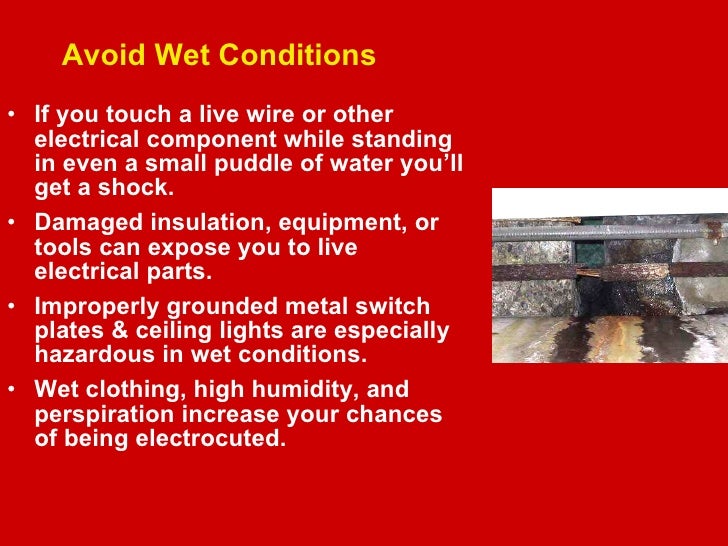 Avoid Wet Conditions

• If you touch a live wire or other electrical component while standing in even a small puddle of water you'll get a shock.

• Damaged insulation, equipment, or tools can expose you to live electrical parts.

• Improperly grounded metal switch plates & ceiling lights are especially hazardous in wet conditions.

• Wet clothing, high humidity, and perspiration increase your chances of being electrocuted.